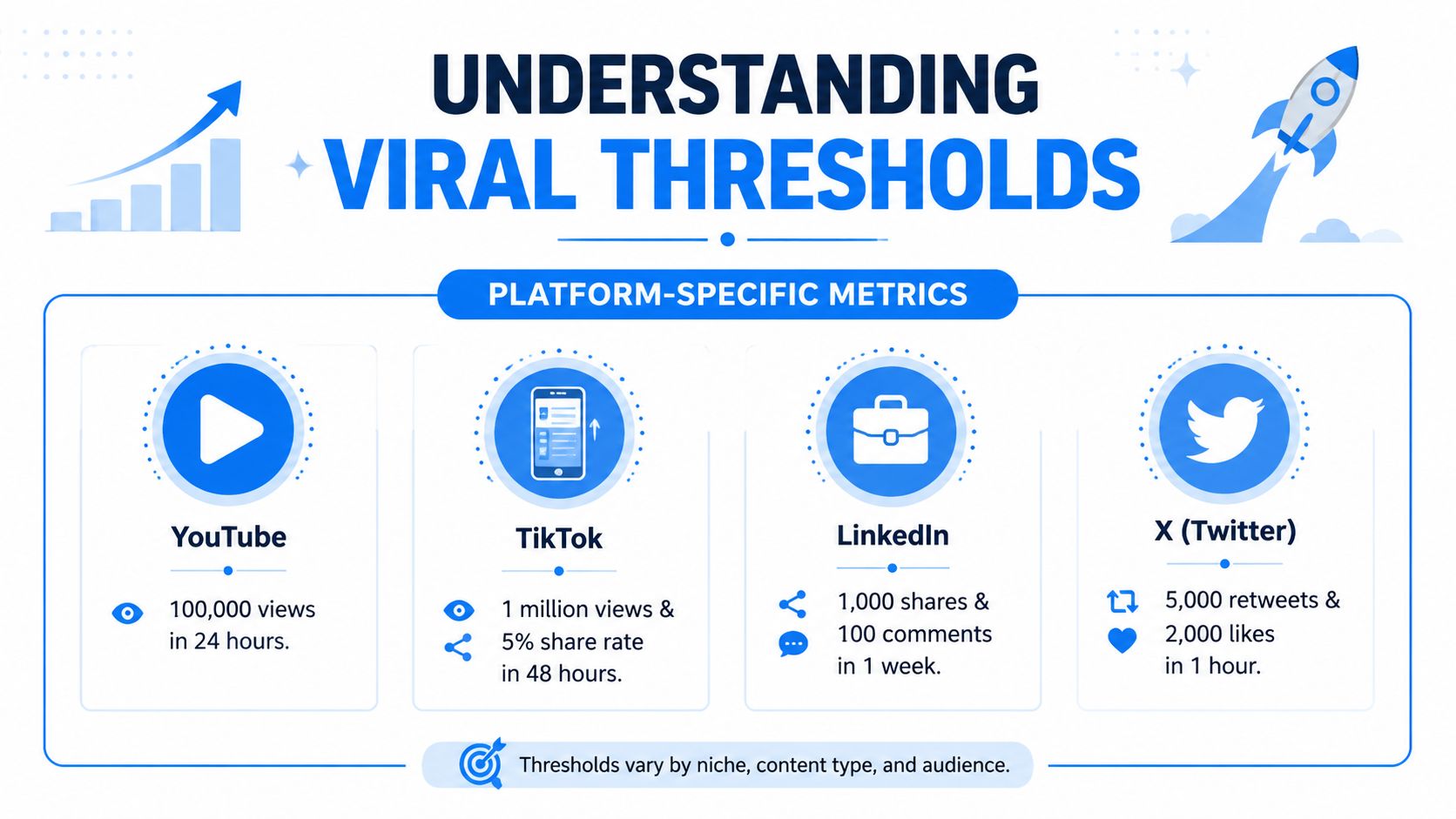 UNDERSTANDING
VIRAL THRESHOLDS

PLATFORM-SPECIFIC METRICS

YouTube

100,000 views in 24 hours.

TikTok

1 million views & 5% share rate in 48 hours.

LinkedIn

1,000 shares & 100 comments in 1 week.

X (Twitter)

5,000 retweets & 2,000 likes in 1 hour.

Thresholds vary by niche, content type, and audience.